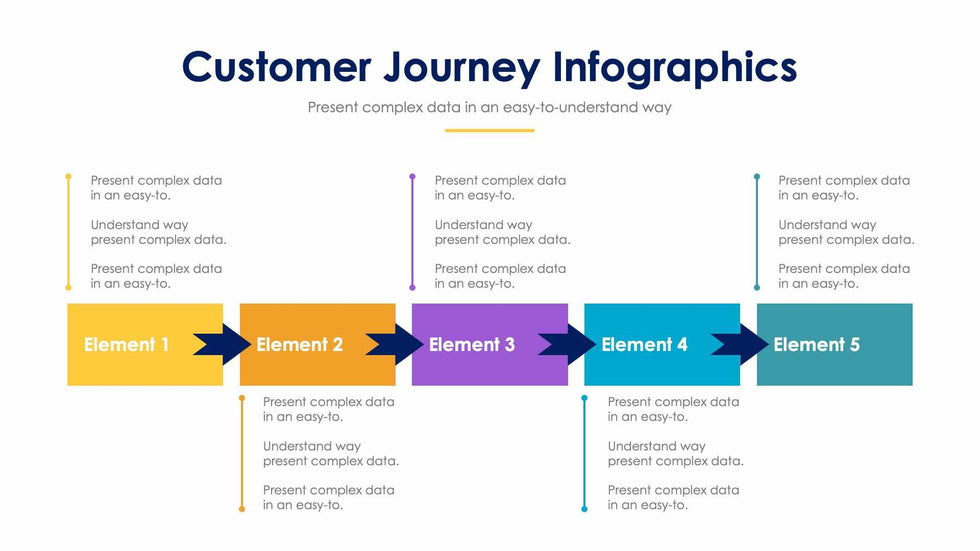 Customer Journey Infographics

Present complex data in an easy-to-understand way

Present complex data in an easy-to.

Understand way present complex data.

Present complex data in an easy-to.

Present complex data in an easy-to.

Understand way present complex data.

Present complex data in an easy-to.

Present complex data in an easy-to.

Understand way present complex data.

Present complex data in an easy-to.

Element 1

Element 2

Element 3

Element 4

Element 5

Present complex data in an easy-to.

Understand way present complex data.

Present complex data in an easy-to.

Present complex data in an easy-to.

Understand way present complex data.

Present complex data in an easy-to.